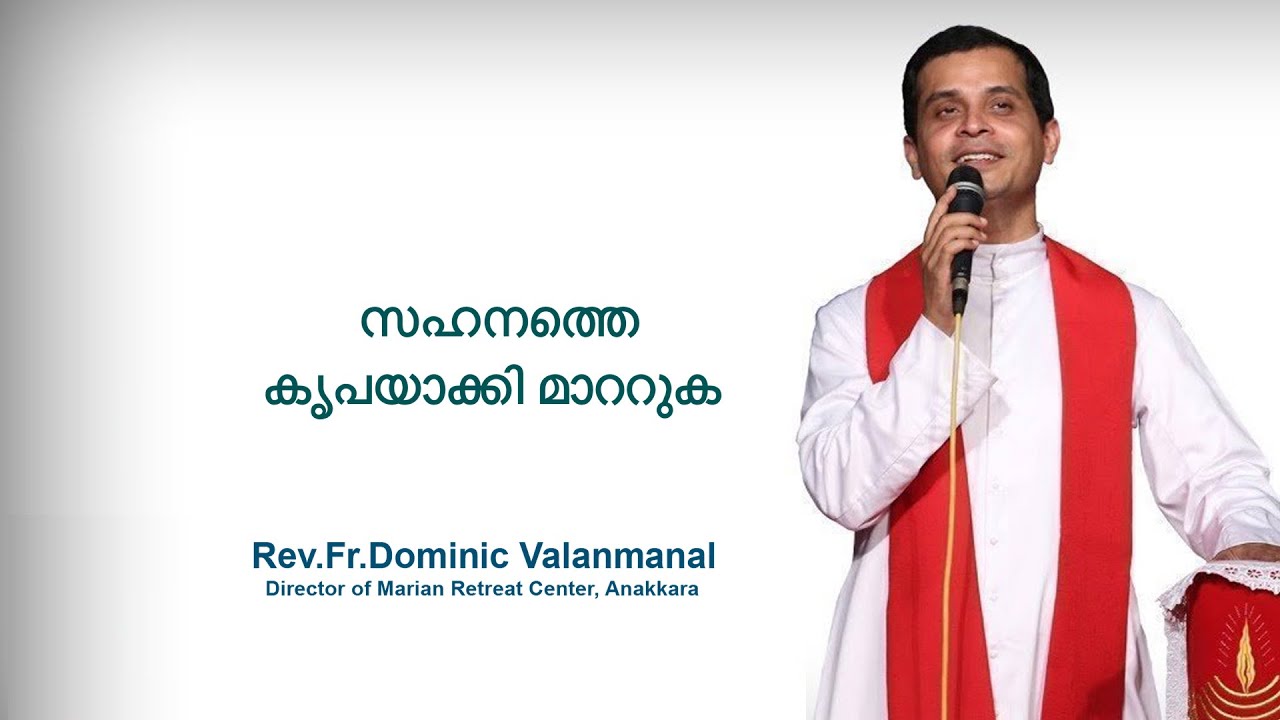 സഹനത്തെ
കൃപയാക്കി മാററുക

Rev.Fr.Dominic Valanmanal
Director of Marian Retreat Center, Anakkara